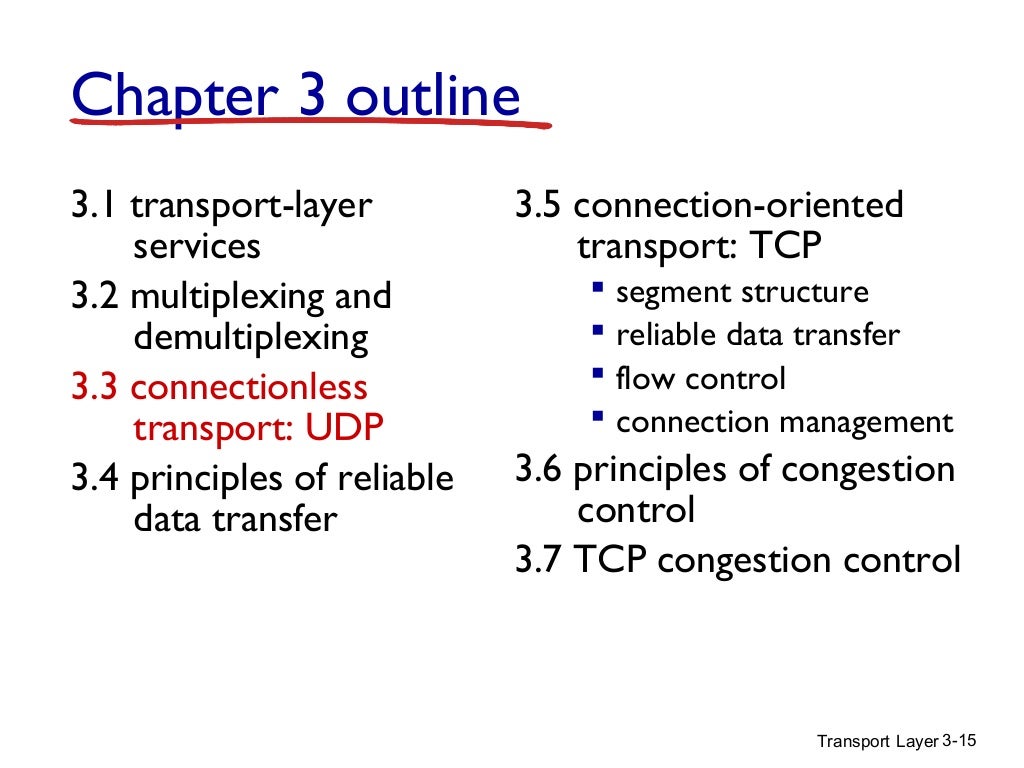 Chapter 3 outline

3.1 transport-layer services

3.2 multiplexing and demultiplexing

3.3 connectionless transport: UDP

3.4 principles of reliable data transfer

3.5 connection-oriented transport: TCP

- segment structure
- reliable data transfer
- flow control
- connection management

3.6 principles of congestion control

3.7 TCP congestion control

Transport Layer 3-15